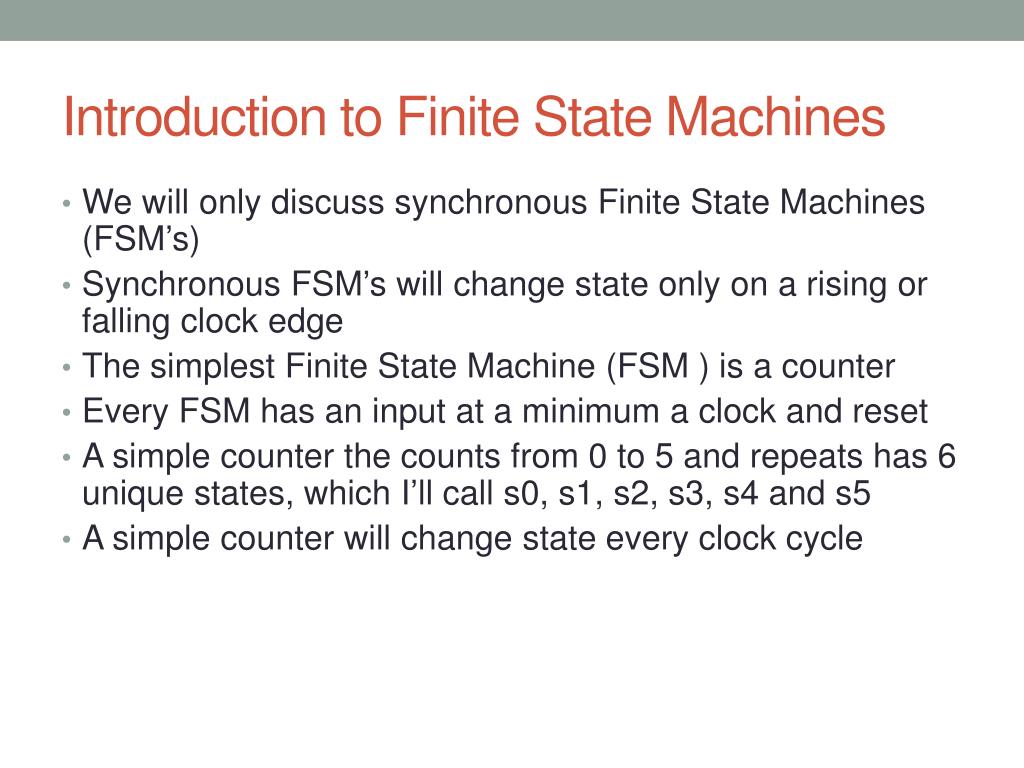 Introduction to Finite State Machines

• We will only discuss synchronous Finite State Machines (FSM’s)
• Synchronous FSM’s will change state only on a rising or falling clock edge
• The simplest Finite State Machine (FSM ) is a counter
• Every FSM has an input at a minimum a clock and reset
• A simple counter the counts from 0 to 5 and repeats has 6 unique states, which I’ll call s0, s1, s2, s3, s4 and s5
• A simple counter will change state every clock cycle